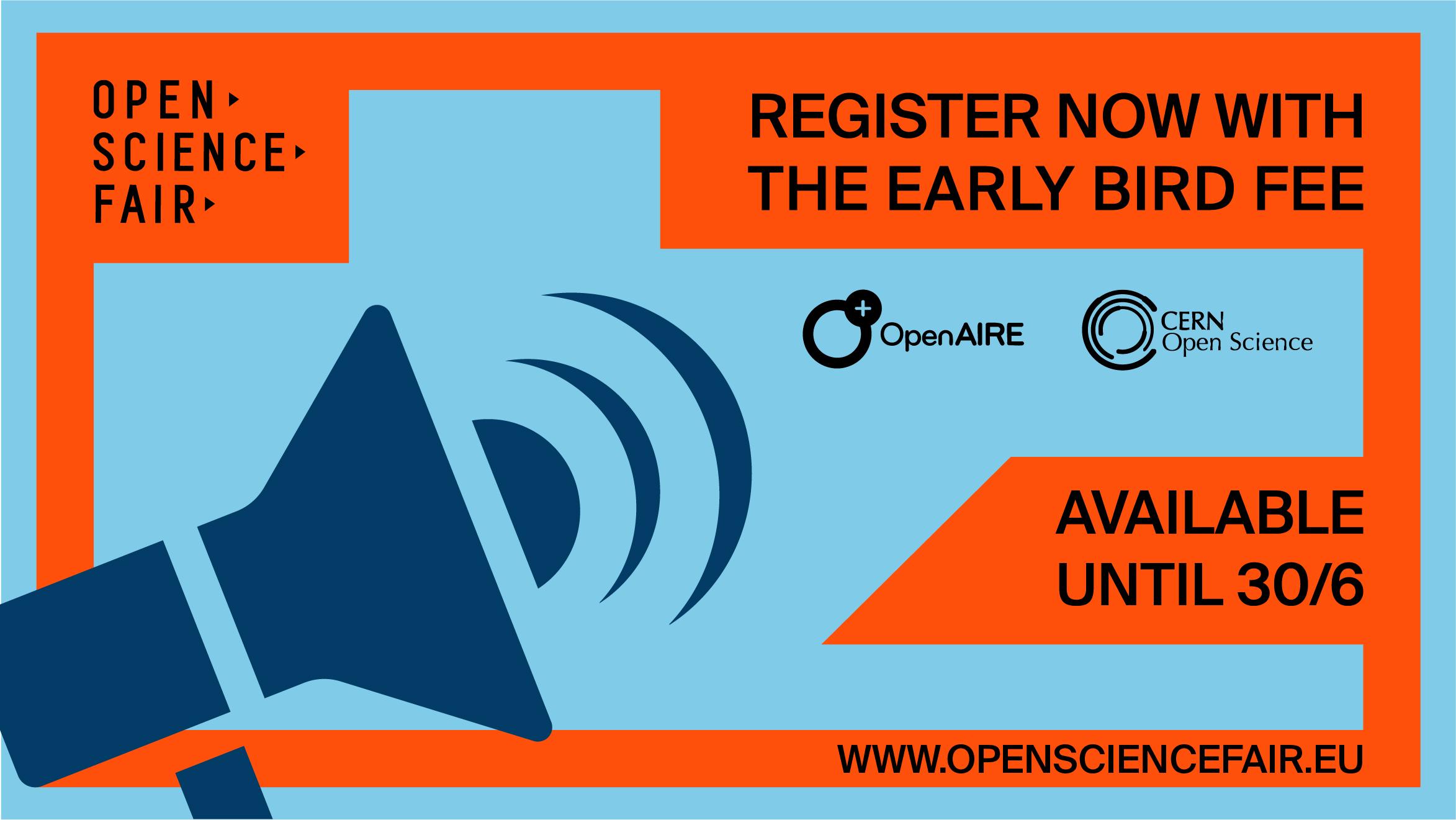 OPEN
SCIENCE
FAIR

REGISTER NOW WITH THE EARLY BIRD FEE

OpenAIRE

CERN
Open Science

AVAILABLE UNTIL 30/6

WWW.OPENSCIENCEFAIR.EU